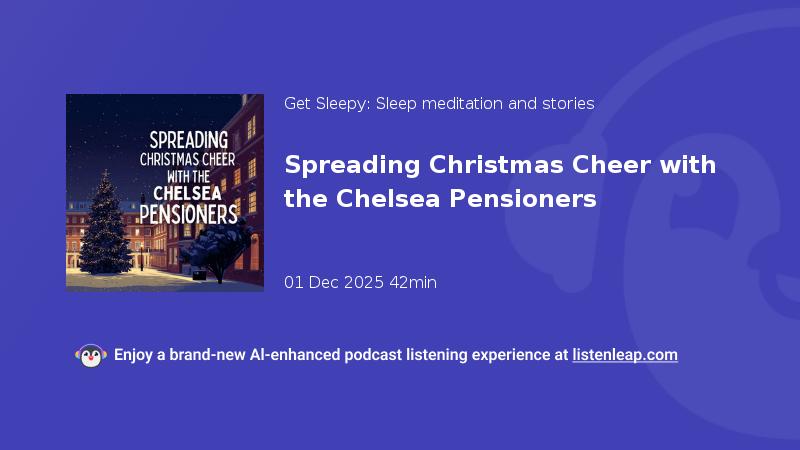 SPREADING CHRISTMAS CHEER WITH THE CHELSEA PENSIONERS

Get Sleepy: Sleep meditation and stories

Spreading Christmas Cheer with the Chelsea Pensioners

01 Dec 2025 42min

Enjoy a brand-new AI-enhanced podcast listening experience at listenleap.com